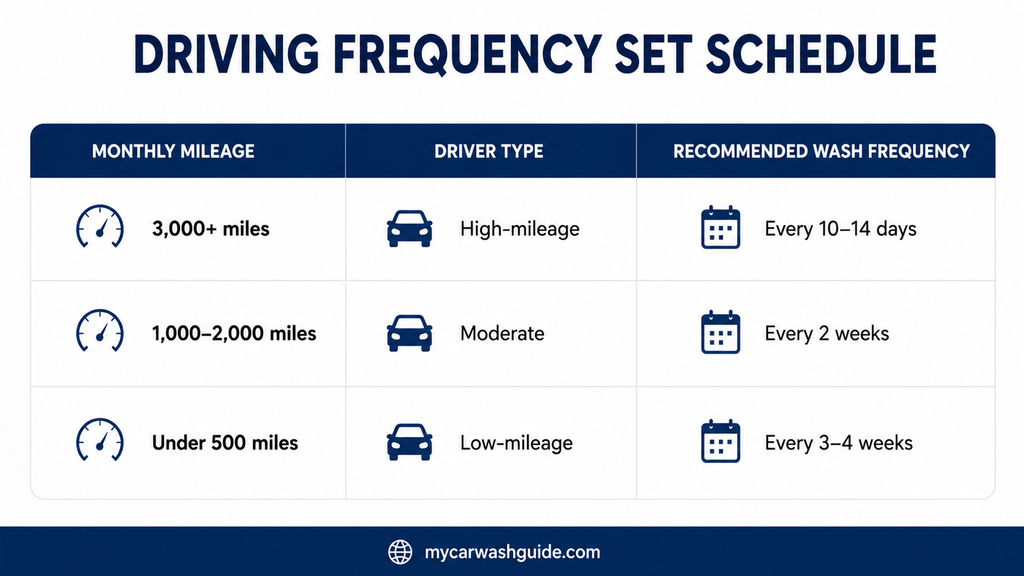 DRIVING FREQUENCY SET SCHEDULE

| MONTHLY MILEAGE | DRIVER TYPE | RECOMMENDED WASH FREQUENCY |
|---|---|---|
| 3,000+ miles | High-mileage | Every 10–14 days |
| 1,000–2,000 miles | Moderate | Every 2 weeks |
| Under 500 miles | Low-mileage | Every 3–4 weeks |

mycarwashguide.com